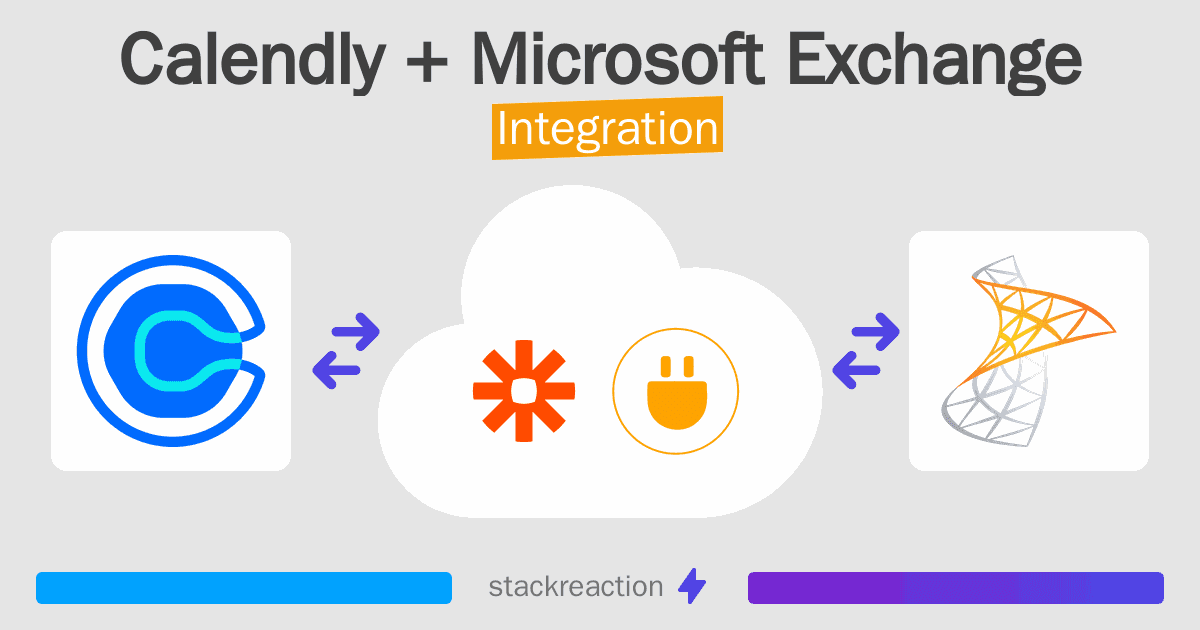 Calendly + Microsoft Exchange
Integration

stackreaction